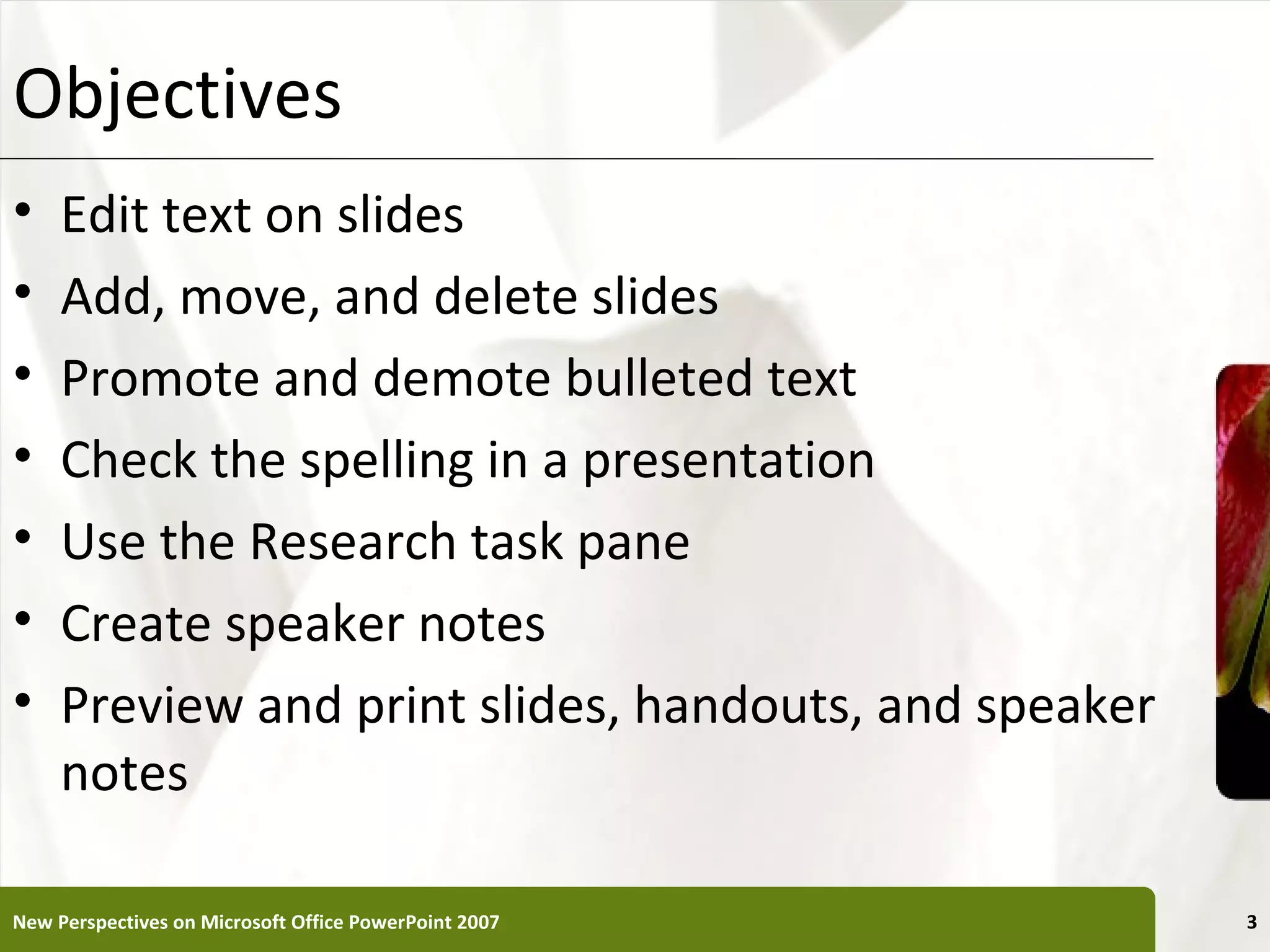 Objectives

• Edit text on slides
• Add, move, and delete slides
• Promote and demote bulleted text
• Check the spelling in a presentation
• Use the Research task pane
• Create speaker notes
• Preview and print slides, handouts, and speaker notes

New Perspectives on Microsoft Office PowerPoint 2007

3